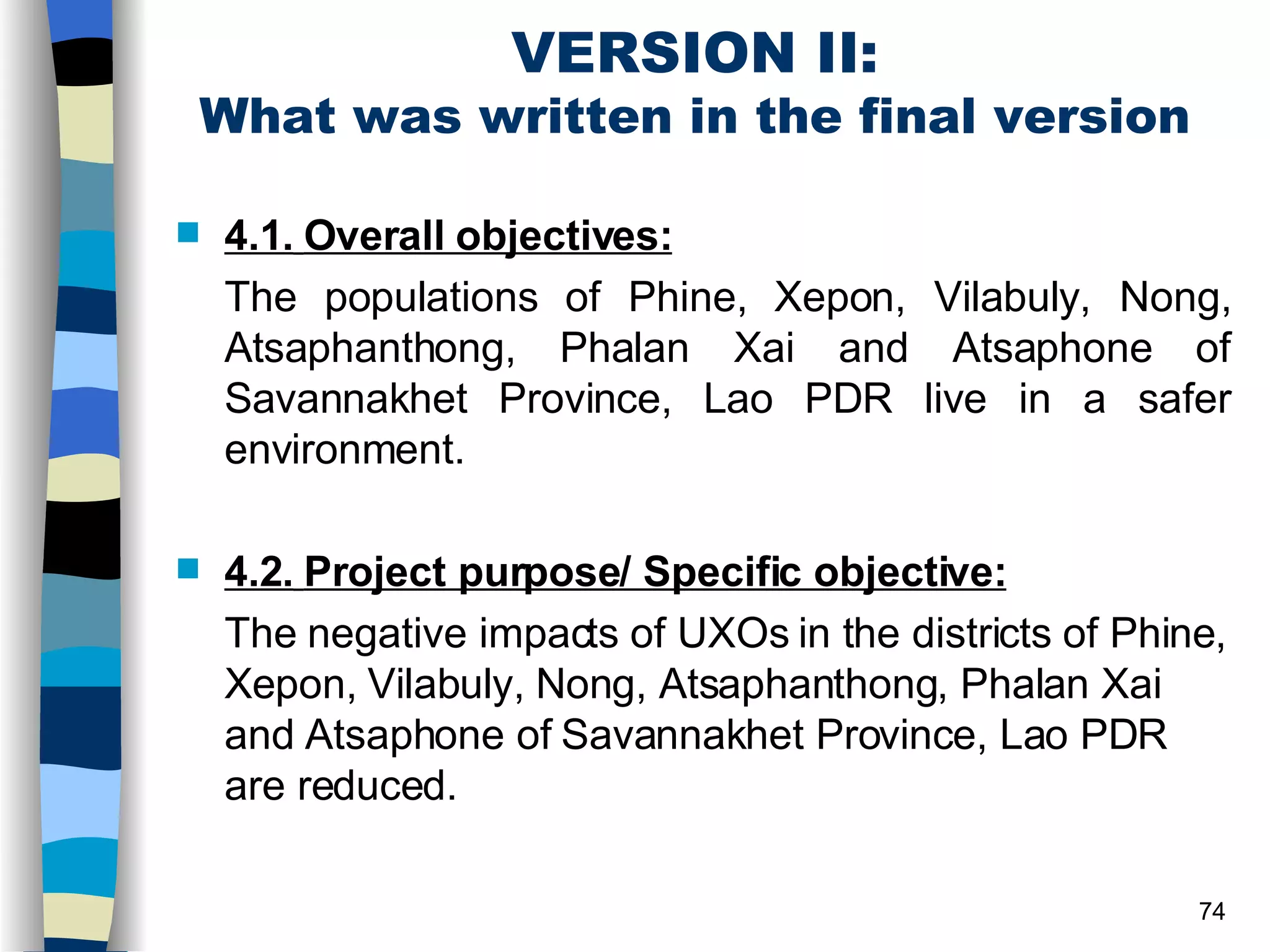 VERSION II:
What was written in the final version

4.1. Overall objectives:

The populations of Phine, Xepon, Vilabuly, Nong, Atsaphanthong, Phalan Xai and Atsaphone of Savannakhet Province, Lao PDR live in a safer environment.

4.2. Project purpose/ Specific objective:

The negative impacts of UXOs in the districts of Phine, Xepon, Vilabuly, Nong, Atsaphanthong, Phalan Xai and Atsaphone of Savannakhet Province, Lao PDR are reduced.

74